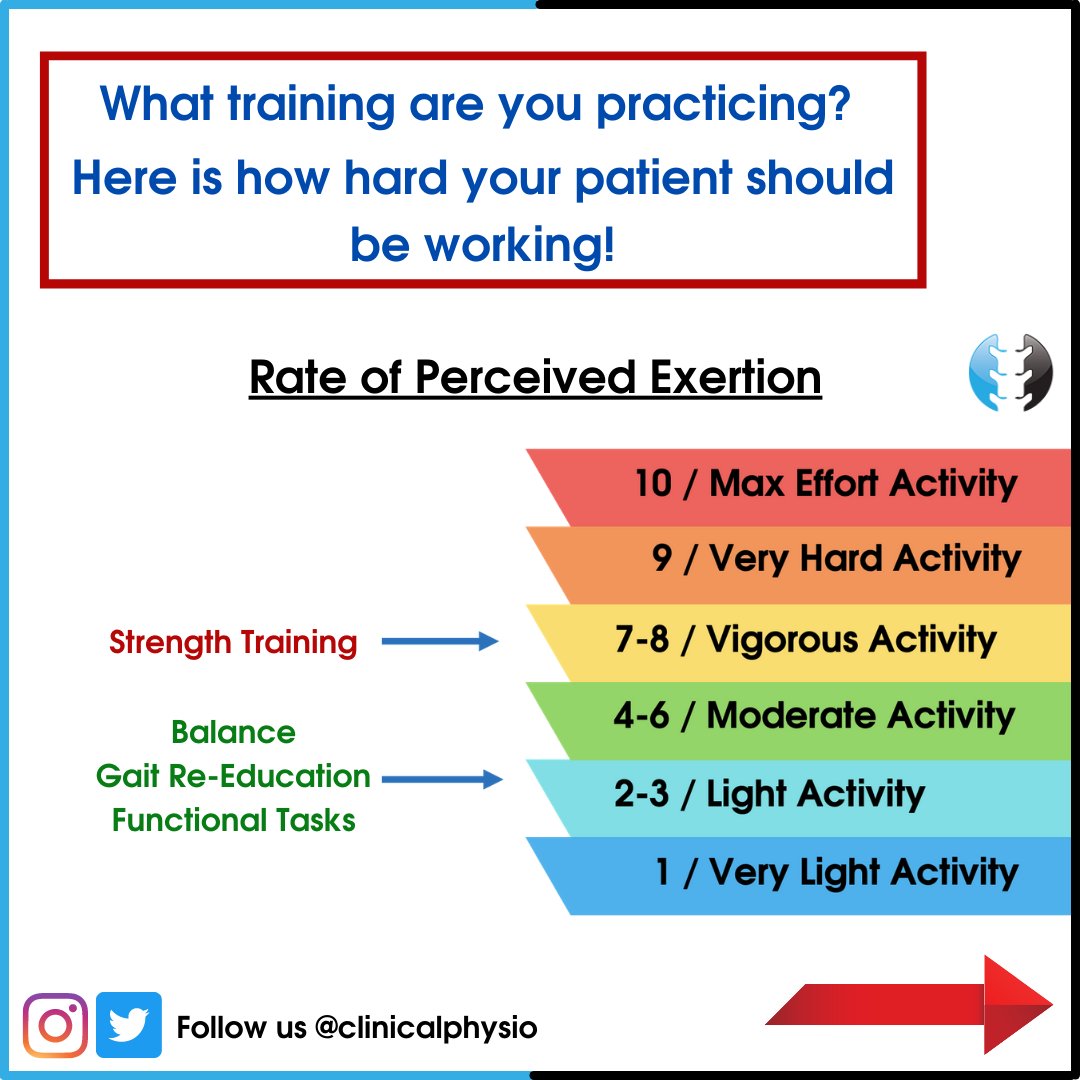 What training are you practicing?
Here is how hard your patient should be working!

Rate of Perceived Exertion

10 / Max Effort Activity
9 / Very Hard Activity
Strength Training
7-8 / Vigorous Activity
4-6 / Moderate Activity
Balance
Gait Re-Education
Functional Tasks
2-3 / Light Activity
1 / Very Light Activity

Follow us @clinicalphysio